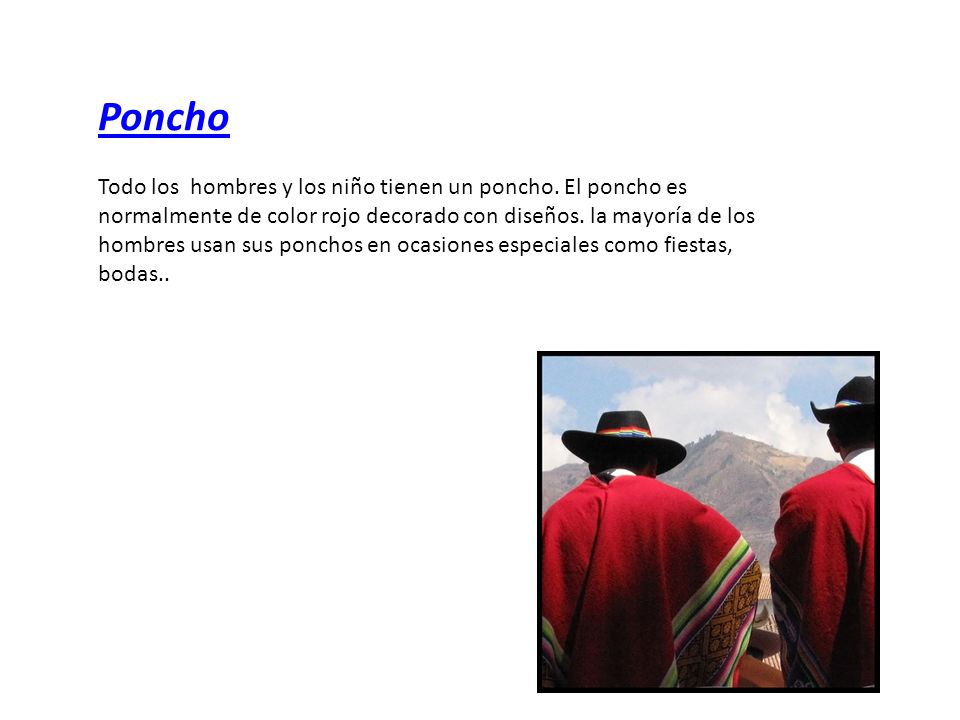 Poncho

Todo los hombres y los niño tienen un poncho. El poncho es normalmente de color rojo decorado con diseños. la mayoría de los hombres usan sus ponchos en ocasiones especiales como fiestas, bodas..